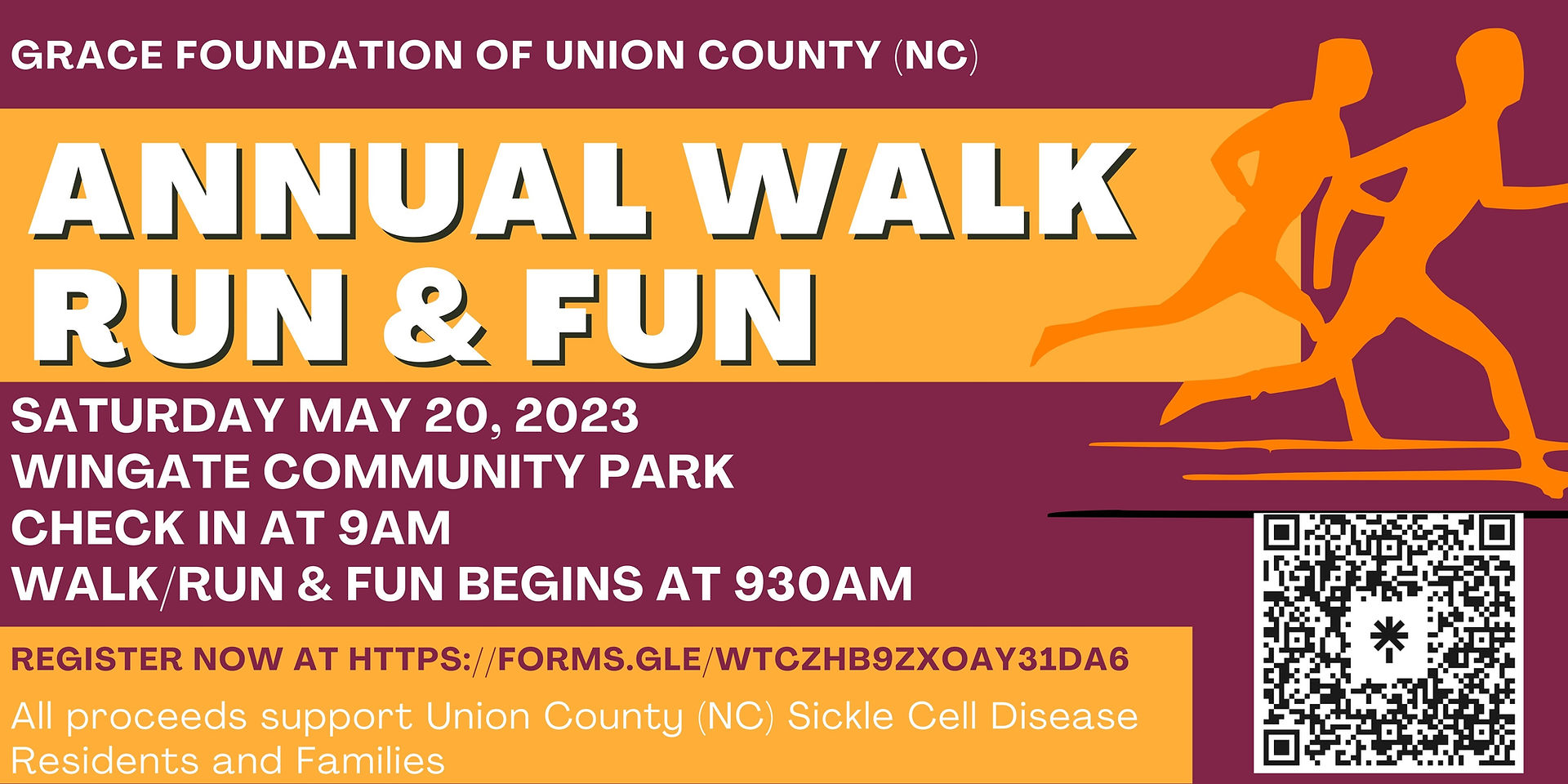 GRACE FOUNDATION OF UNION COUNTY (NC)

ANNUAL WALK RUN & FUN

SATURDAY MAY 20, 2023
WINGATE COMMUNITY PARK
CHECK IN AT 9AM
WALK/RUN & FUN BEGINS AT 930AM

REGISTER NOW AT HTTPS://FORMS.GLE/WTCZHB9ZXOAY31DA6

All proceeds support Union County (NC) Sickle Cell Disease Residents and Families